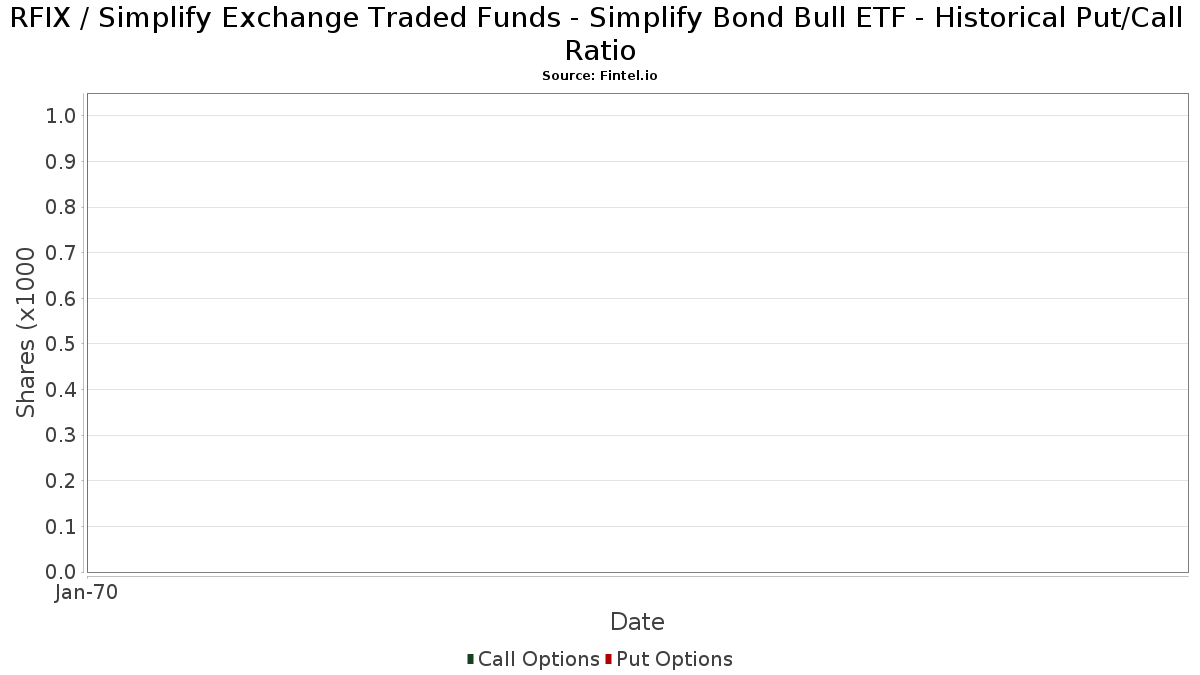 RFIX / Simplify Exchange Traded Funds - Simplify Bond Bull ETF - Historical Put/Call Ratio
Source: Fintel.io

Shares (x1000

1.0
0.9
0.8
0.7
0.6
0.5
0.4
0.3
0.2
0.1
0.0

Jan-70

Date

Call Options Put Options